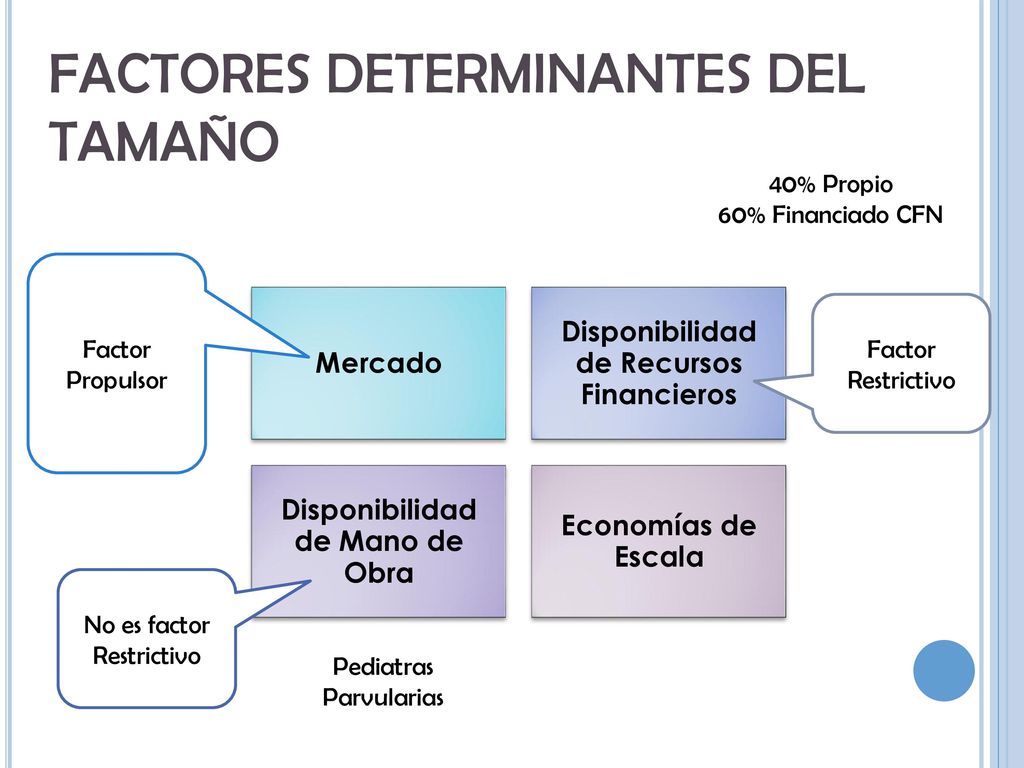 FACTORES DETERMINANTES DEL TAMAÑO

40% Propio
60% Financiado CFN

Factor Propulsor

Mercado

Disponibilidad de Recursos Financieros

Factor Restrictivo

Disponibilidad de Mano de Obra

Economías de Escala

No es factor Restrictivo

Pediatras
Parvularias